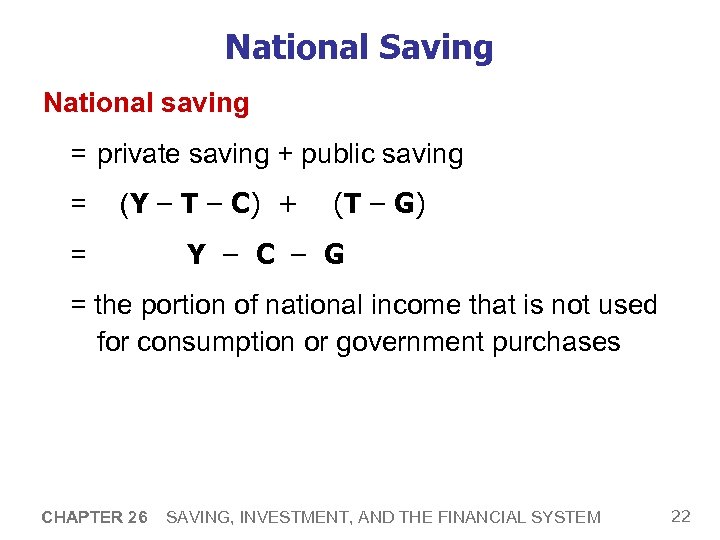 National Saving

National saving

= private saving + public saving

= $(Y - T - C) + (T - G)$

= $Y - C - G$

= the portion of national income that is not used for consumption or government purchases

CHAPTER 26 SAVING, INVESTMENT, AND THE FINANCIAL SYSTEM 22